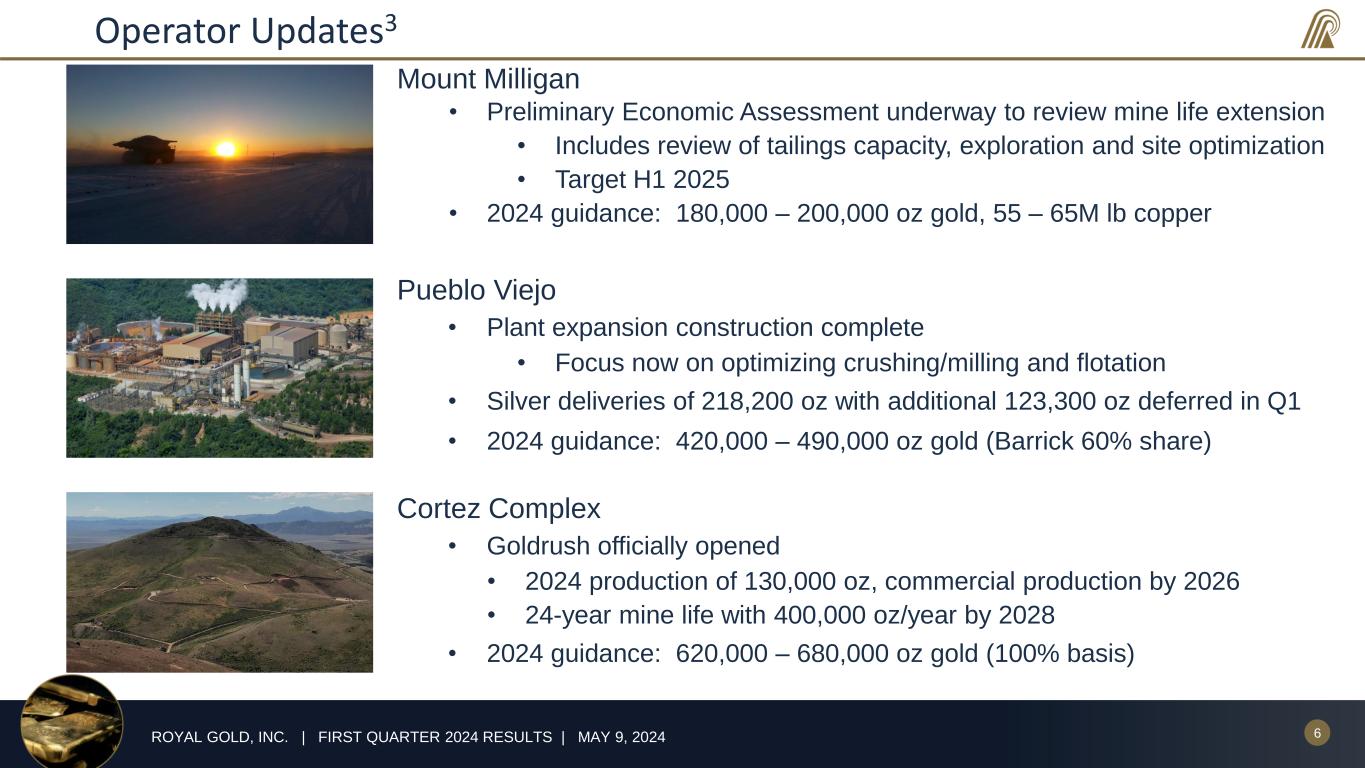 Operator Updates$^3$

Mount Milligan

• Preliminary Economic Assessment underway to review mine life extension
• Includes review of tailings capacity, exploration and site optimization
• Target H1 2025
• 2024 guidance: 180,000 – 200,000 oz gold, 55 – 65M lb copper

Pueblo Viejo

• Plant expansion construction complete
• Focus now on optimizing crushing/milling and flotation
• Silver deliveries of 218,200 oz with additional 123,300 oz deferred in Q1
• 2024 guidance: 420,000 – 490,000 oz gold (Barrick 60% share)

Cortez Complex

• Goldrush officially opened
• 2024 production of 130,000 oz, commercial production by 2026
• 24-year mine life with 400,000 oz/year by 2028
• 2024 guidance: 620,000 – 680,000 oz gold (100% basis)

ROYAL GOLD, INC. | FIRST QUARTER 2024 RESULTS | MAY 9, 2024

6